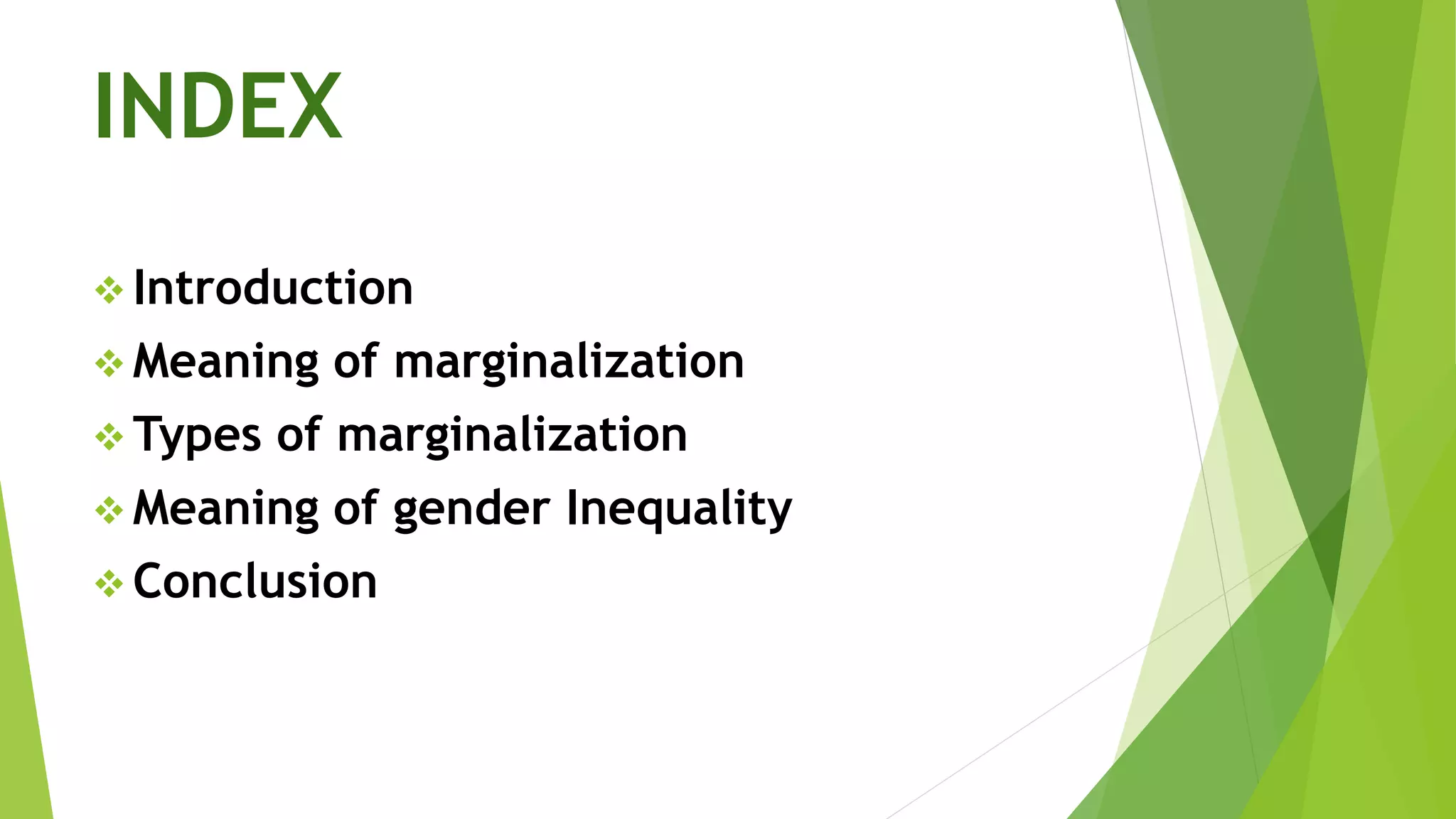 INDEX

❖ Introduction
❖ Meaning of marginalization
❖ Types of marginalization
❖ Meaning of gender Inequality
❖ Conclusion